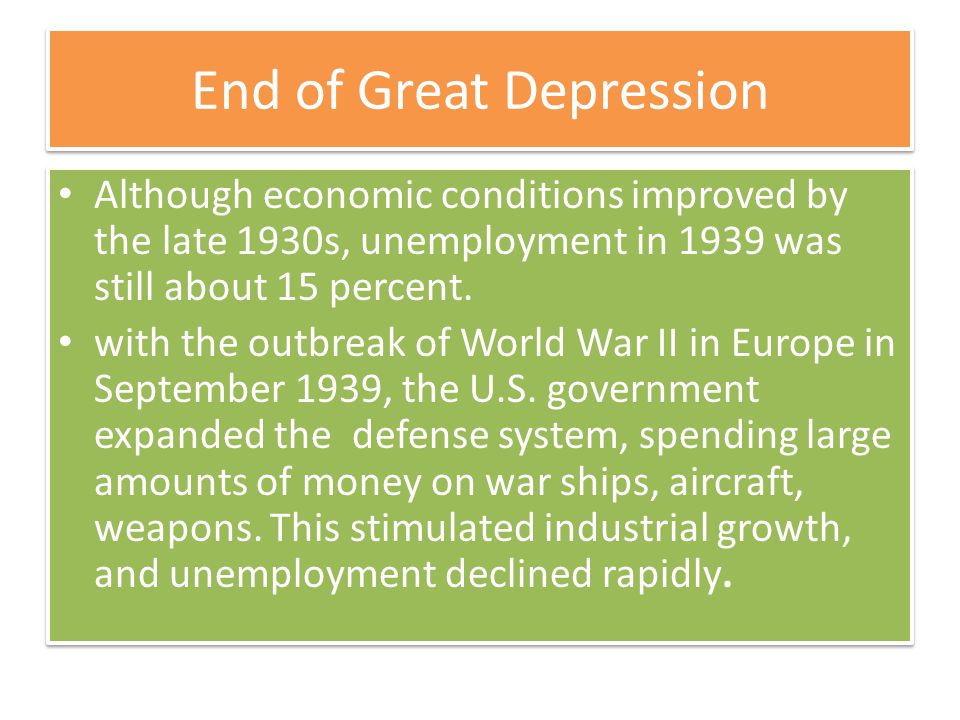 End of Great Depression

• Although economic conditions improved by the late 1930s, unemployment in 1939 was still about 15 percent.

• with the outbreak of World War II in Europe in September 1939, the U.S. government expanded the defense system, spending large amounts of money on war ships, aircraft, weapons. This stimulated industrial growth, and unemployment declined rapidly.